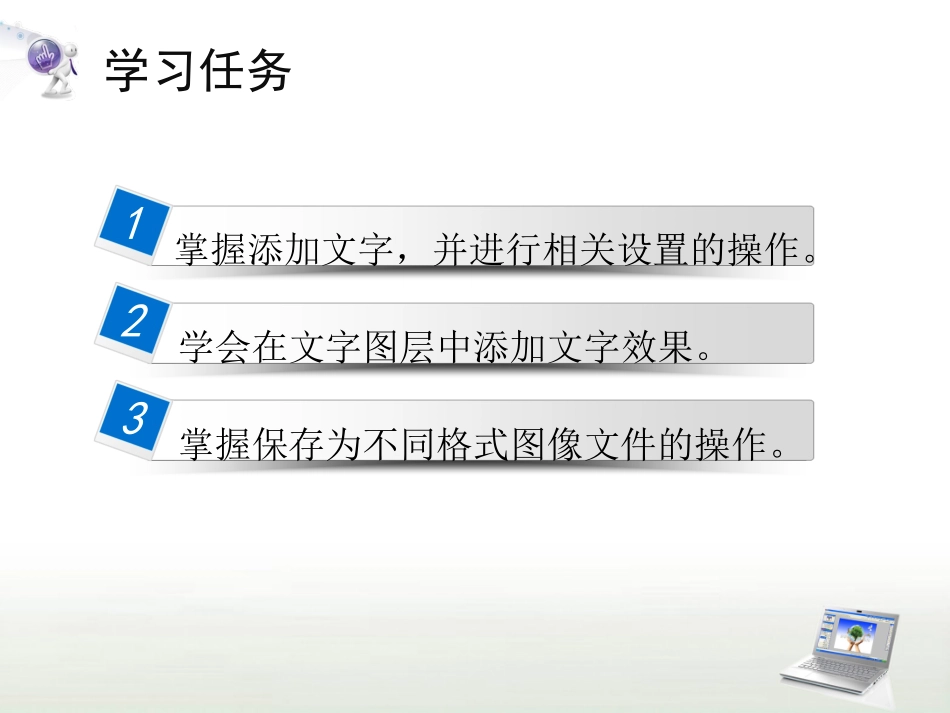 学习任务

1 掌握添加文字，并进行相关设置的操作。

2 学会在文字图层中添加文字效果。

3 掌握保存为不同格式图像文件的操作。